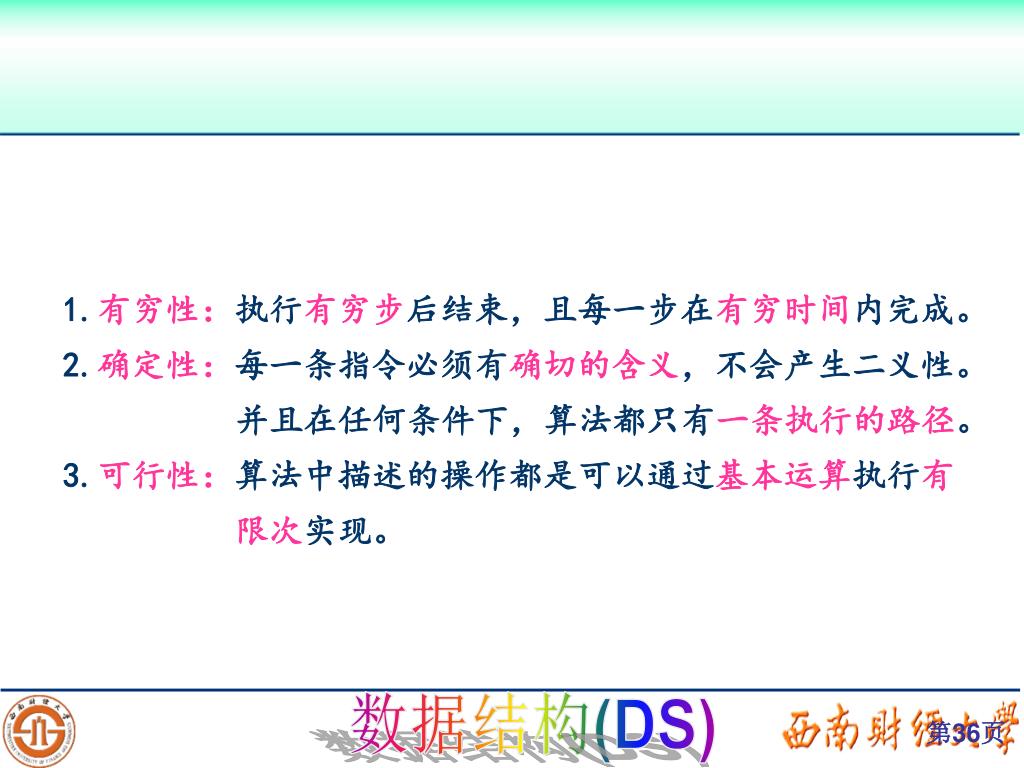 1. 有穷性：执行有穷步后结束，且每一步在有穷时间内完成。

2. 确定性：每一条指令必须有确切的含义，不会产生二义性。并且在任何条件下，算法都只有一条执行的路径。

3. 可行性：算法中描述的操作都是可以通过基本运算执行有限次实现。

数据结构(DS)

西南财经大学

第36页